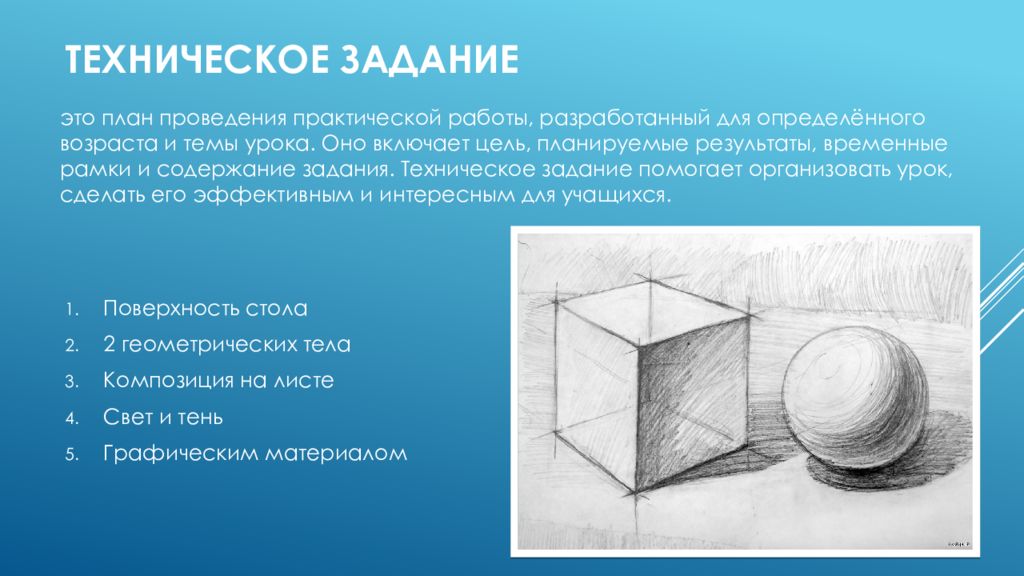 ТЕХНИЧЕСКОЕ ЗАДАНИЕ

это план проведения практической работы, разработанный для определённого возраста и темы урока. Оно включает цель, планируемые результаты, временные рамки и содержание задания. Техническое задание помогает организовать урок, сделать его эффективным и интересным для учащихся.

1. Поверхность стола
2. 2 геометрических тела
3. Композиция на листе
4. Свет и тень
5. Графическим материалом